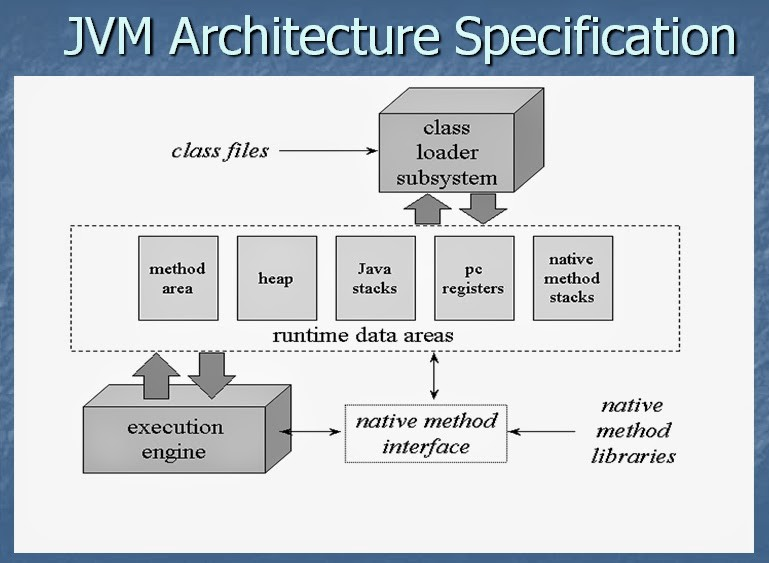 JVM Architecture Specification

class files

class loader subsystem

method area

heap

Java stacks

pc registers

native method stacks

runtime data areas

execution engine

native method interface

native method libraries